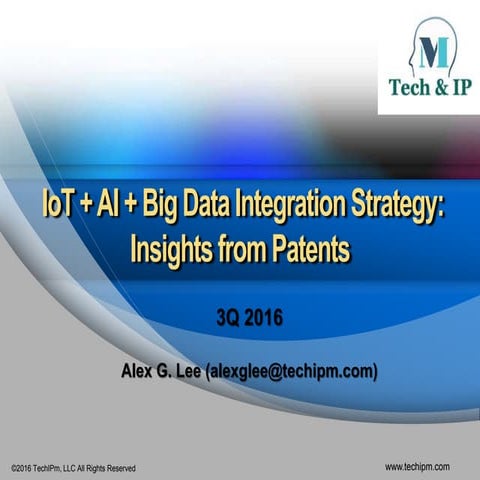 M
Tech & IP

IoT + AI + Big Data Integration Strategy: Insights from Patents

3Q 2016

Alex G. Lee (alexglee@techipm.com)

©2016 TechIPm, LLC All Rights Reserved

www.techipm.com